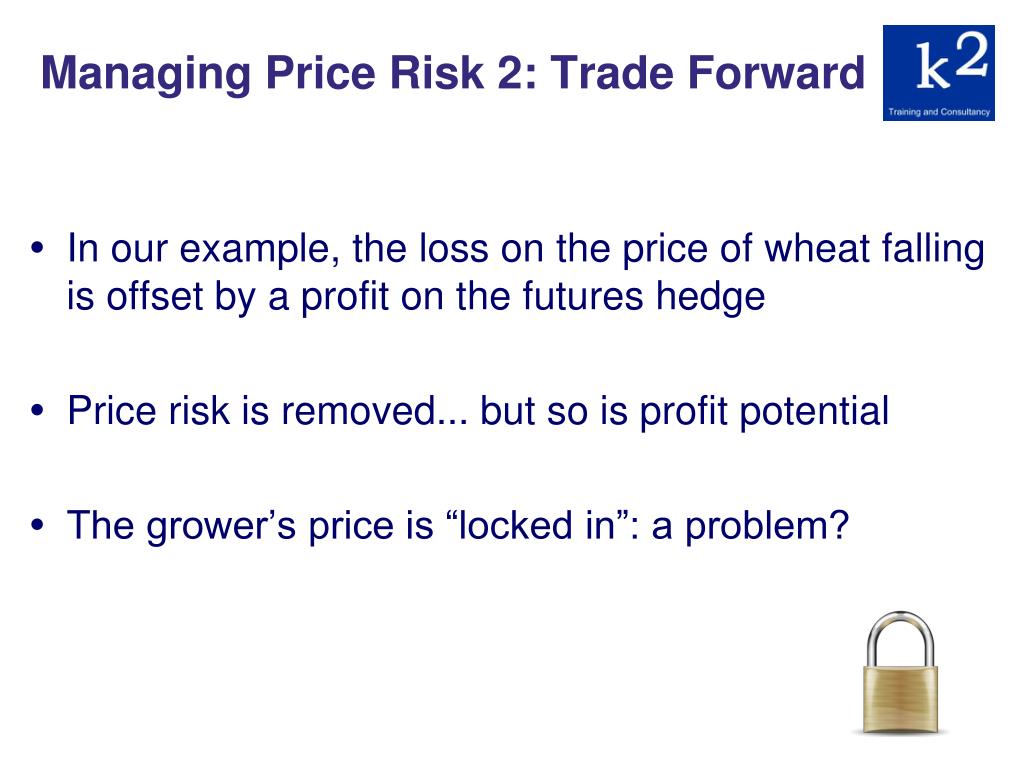 Managing Price Risk 2: Trade Forward

k2
Training and Consultancy

• In our example, the loss on the price of wheat falling is offset by a profit on the futures hedge

• Price risk is removed... but so is profit potential

• The grower’s price is “locked in”: a problem?